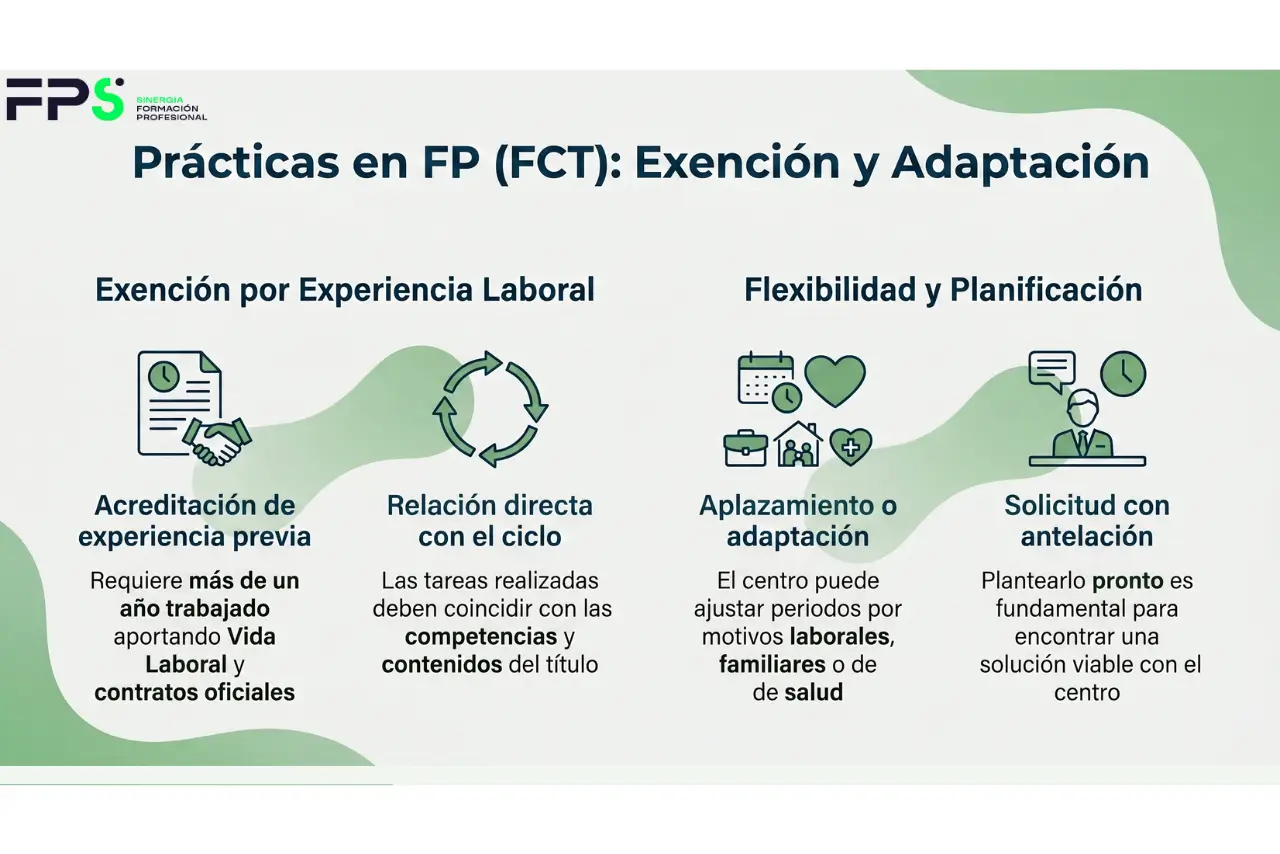 FPS SINERGIA FORMACIÓN PROFESIONAL

Prácticas en FP (FCT): Exención y Adaptación

Exención por Experiencia Laboral

Acreditación de experiencia previa

Requiere más de un año trabajado aportando Vida Laboral y contratos oficiales

Relación directa con el ciclo

Las tareas realizadas deben coincidir con las competencias y contenidos del título

Flexibilidad y Planificación

Aplazamiento o adaptación

El centro puede ajustar periodos por motivos laborales, familiares o de de salud

Solicitud con antelación

Plantearlo pronto es fundamental para encontrar una solución viable con el centro